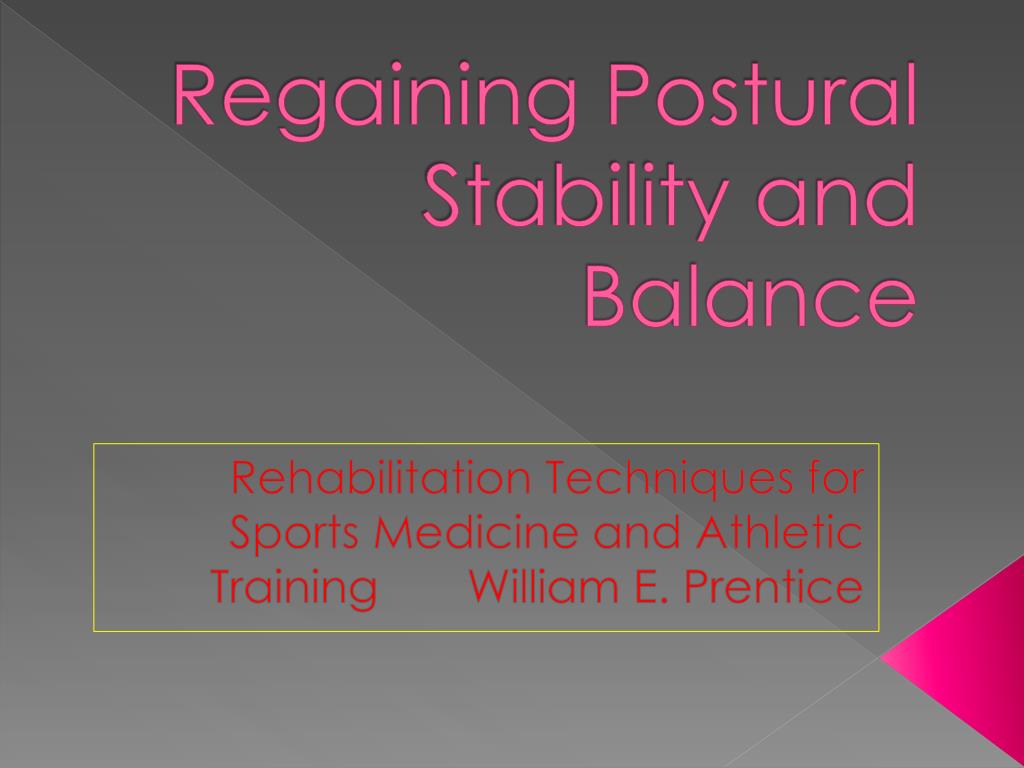 Regaining Postural Stability and Balance

Rehabilitation Techniques for Sports Medicine and Athletic Training William E. Prentice